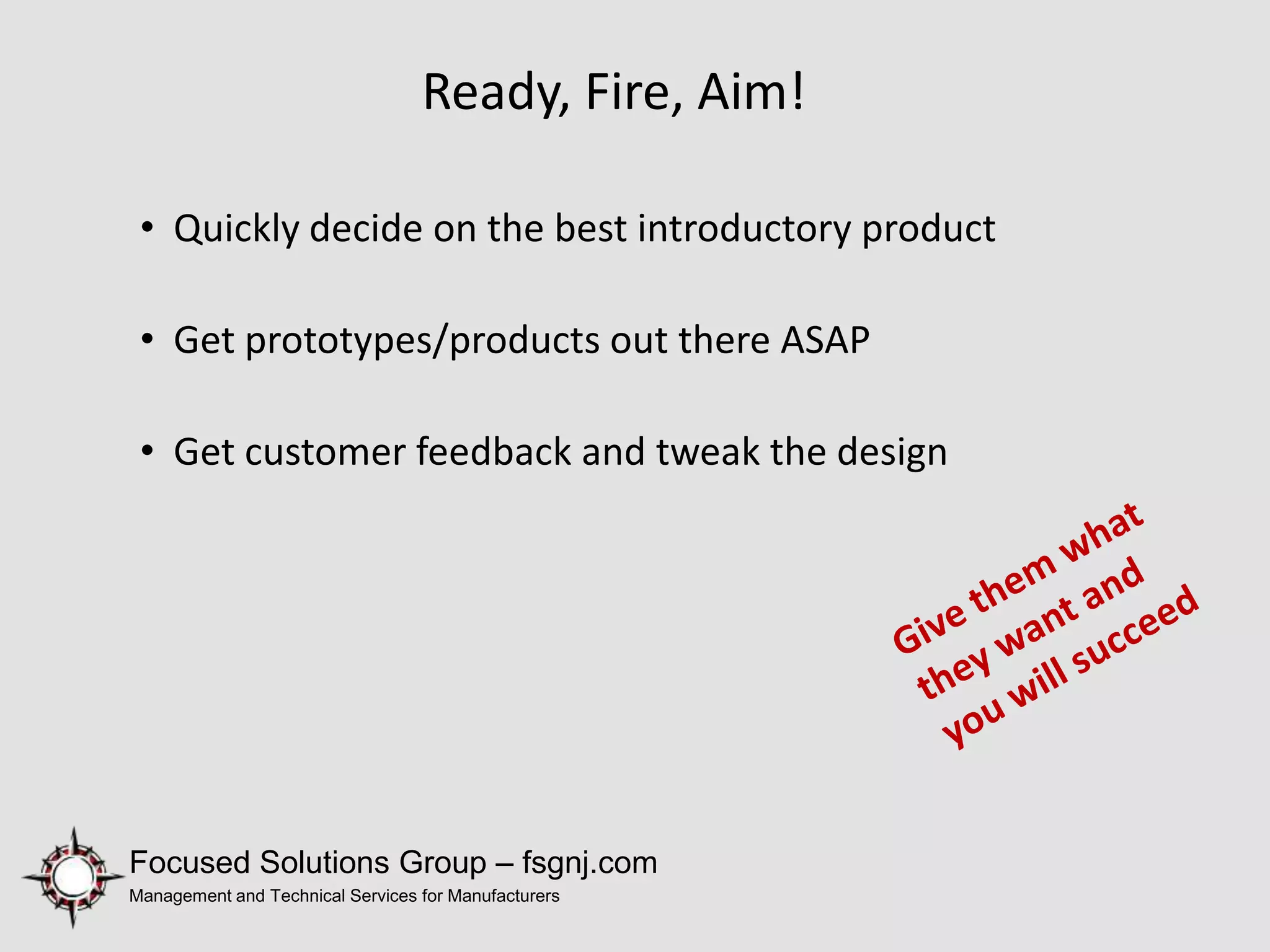 Ready, Fire, Aim!

• Quickly decide on the best introductory product

• Get prototypes/products out there ASAP

• Get customer feedback and tweak the design

Give them what they want and you will succeed

Focused Solutions Group – fsgnj.com

Management and Technical Services for Manufacturers